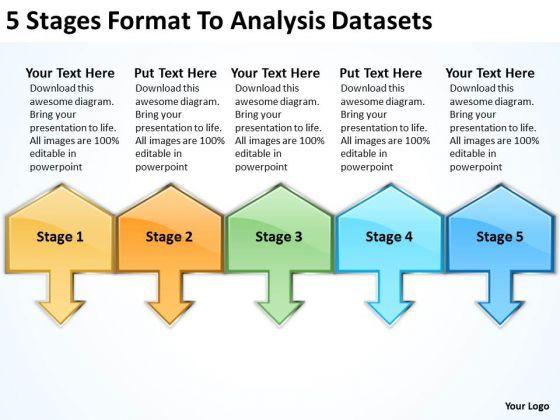 5 Stages Format To Analysis Datasets

Your Text Here
Download this awesome diagram. Bring your presentation to life. All images are 100% editable in powerpoint

Put Text Here
Download this awesome diagram. Bring your presentation to life. All images are 100% editable in powerpoint

Your Text Here
Download this awesome diagram. Bring your presentation to life. All images are 100% editable in powerpoint

Put Text Here
Download this awesome diagram. Bring your presentation to life. All images are 100% editable in powerpoint

Your Text Here
Download this awesome diagram. Bring your presentation to life. All images are 100% editable in powerpoint

Stage 1

Stage 2

Stage 3

Stage 4

Stage 5

Your Logo